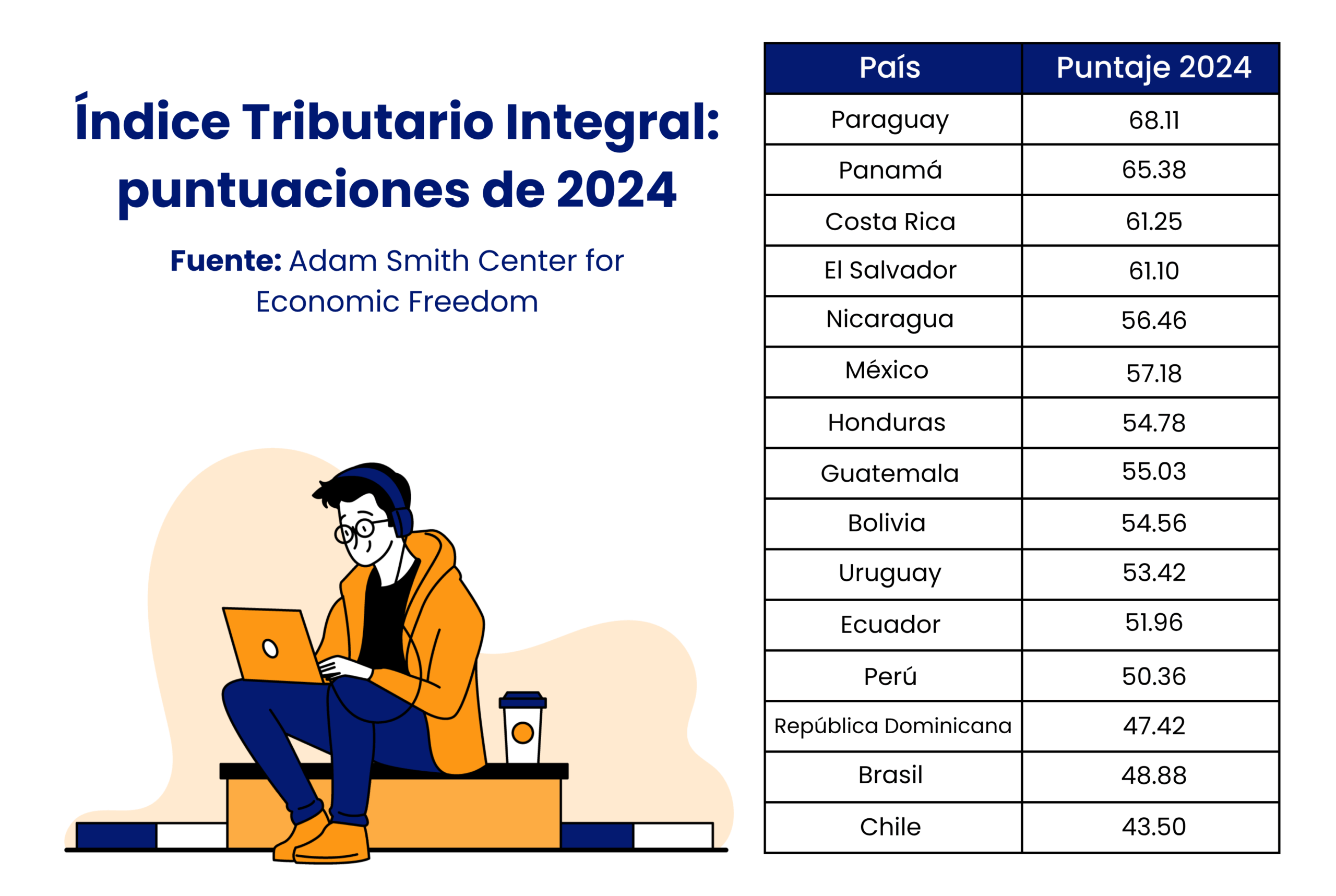 Índice Tributario Integral: puntuaciones de 2024

Fuente: Adam Smith Center for Economic Freedom

| País | Puntaje 2024 |
|---|---|
| Paraguay | 68.11 |
| Panamá | 65.38 |
| Costa Rica | 61.25 |
| El Salvador | 61.10 |
| Nicaragua | 56.46 |
| México | 57.18 |
| Honduras | 54.78 |
| Guatemala | 55.03 |
| Bolivia | 54.56 |
| Uruguay | 53.42 |
| Ecuador | 51.96 |
| Perú | 50.36 |
| República Dominicana | 47.42 |
| Brasil | 48.88 |
| Chile | 43.50 |